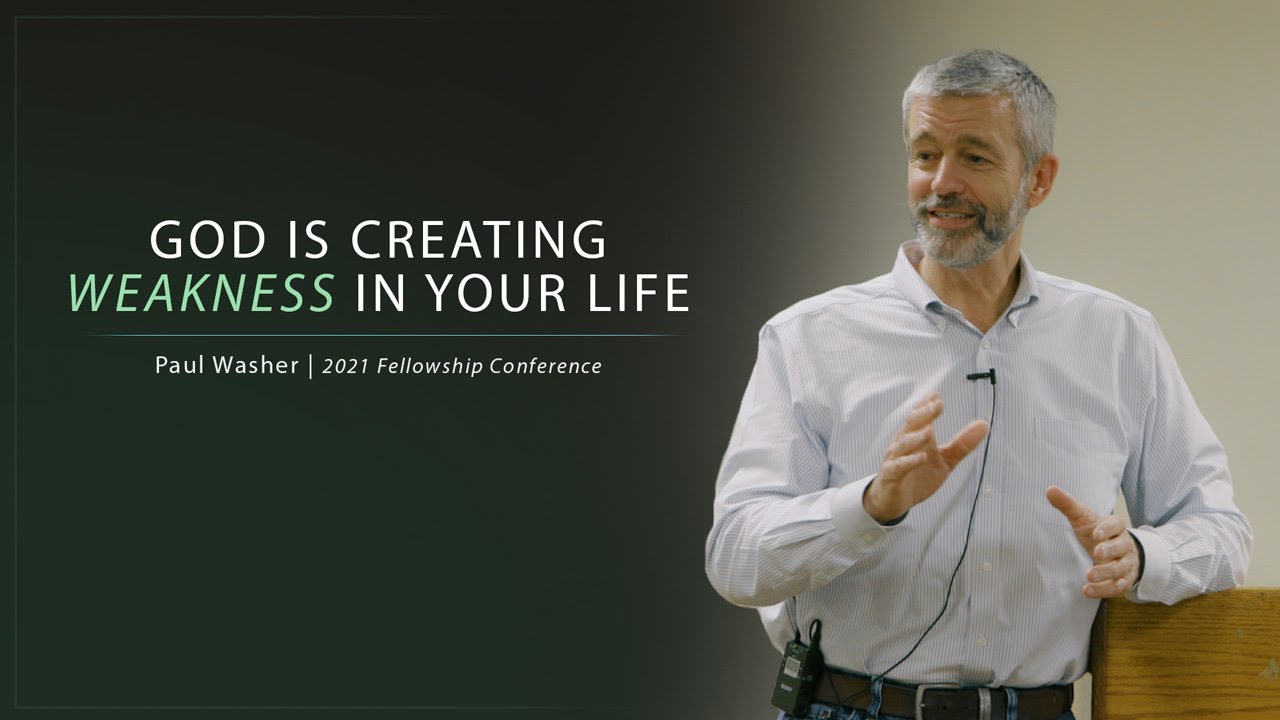 GOD IS CREATING
WEAKNESS IN YOUR LIFE

Paul Washer | 2021 Fellowship Conference